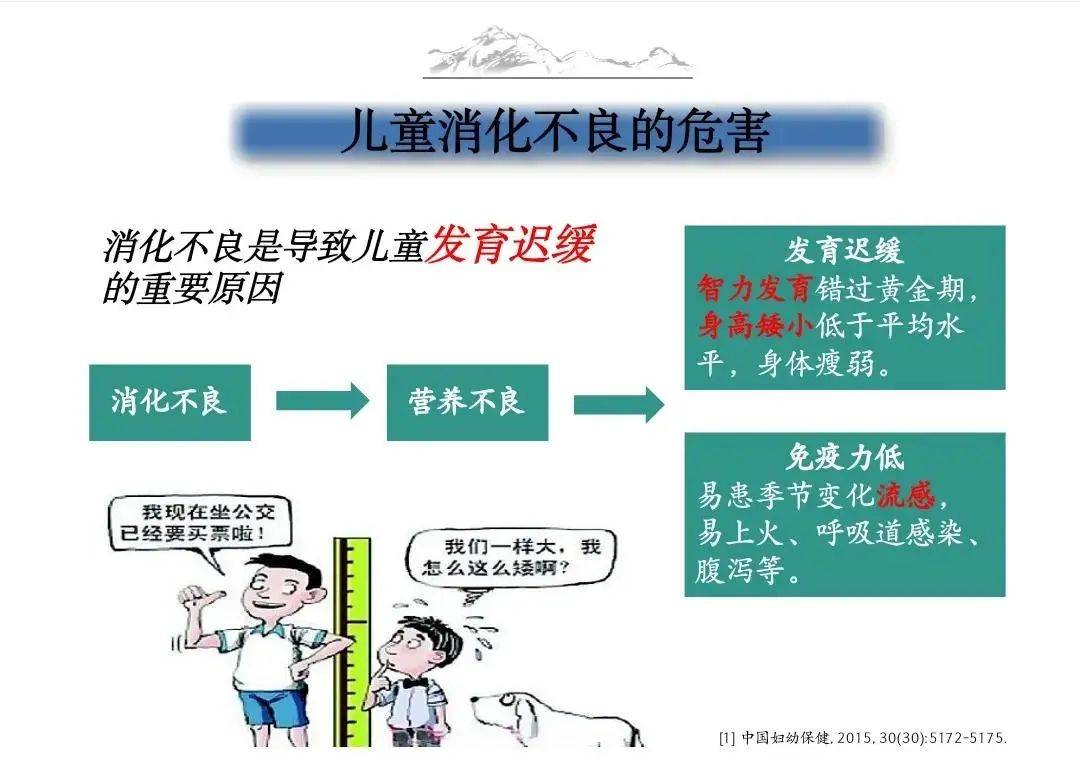 儿童消化不良的危害

消化不良是导致儿童发育迟缓的重要原因

消化不良

营养不良

发育迟缓
智力发育错过黄金期，身高矮小低于平均水平，身体瘦弱。

免疫力低
易患季节变化流感，易上火、呼吸道感染、腹泻等。

我现在坐公交已经要买票啦！

我们一样大，我怎么这么矮啊？

[1] 中国妇幼保健, 2015, 30(30):5172-5175.